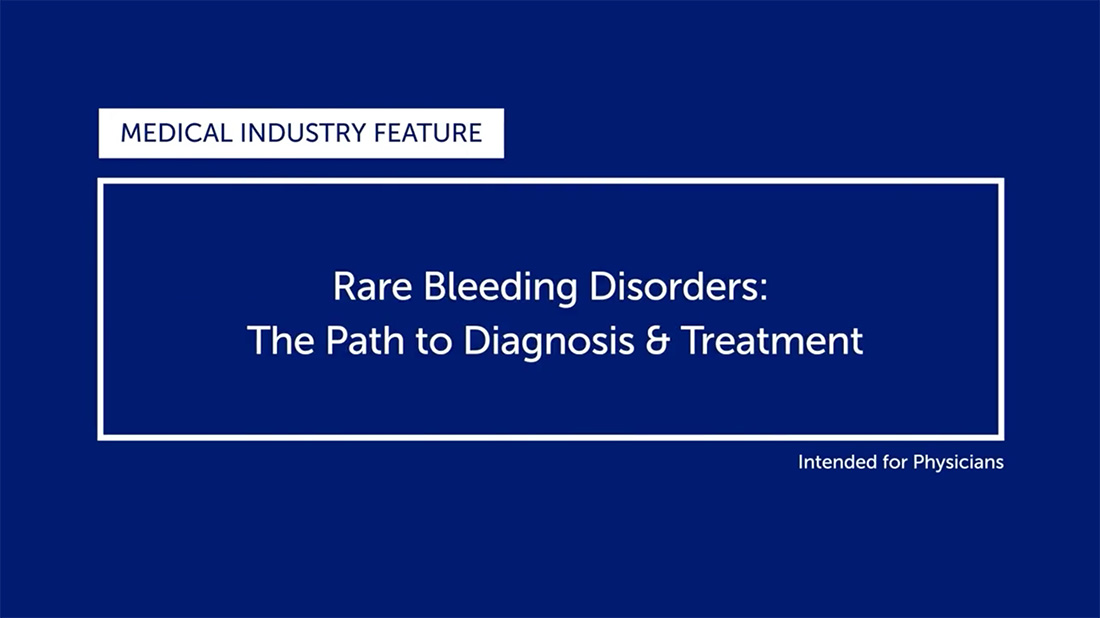 MEDICAL INDUSTRY FEATURE

Rare Bleeding Disorders:
The Path to Diagnosis & Treatment

Intended for Physicians